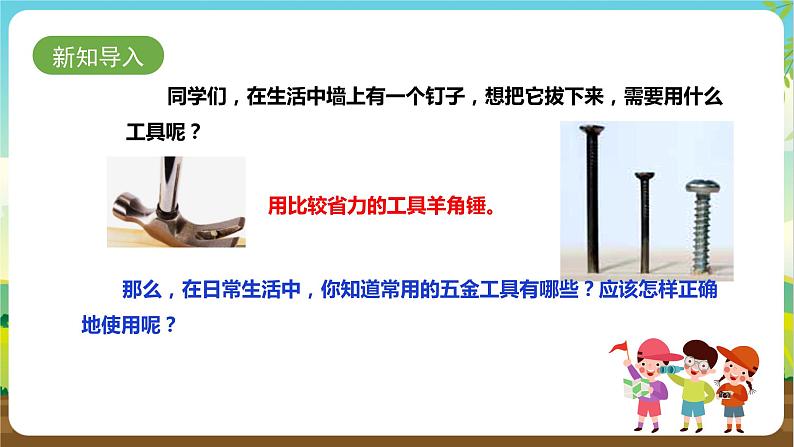 新知导入

同学们，在生活中墙上有一个钉子，想把它拔下来，需要用什么工具呢？

用比较省力的工具羊角锤。

那么，在日常生活中，你知道常用的五金工具有哪些？应该怎样正确地使用呢？